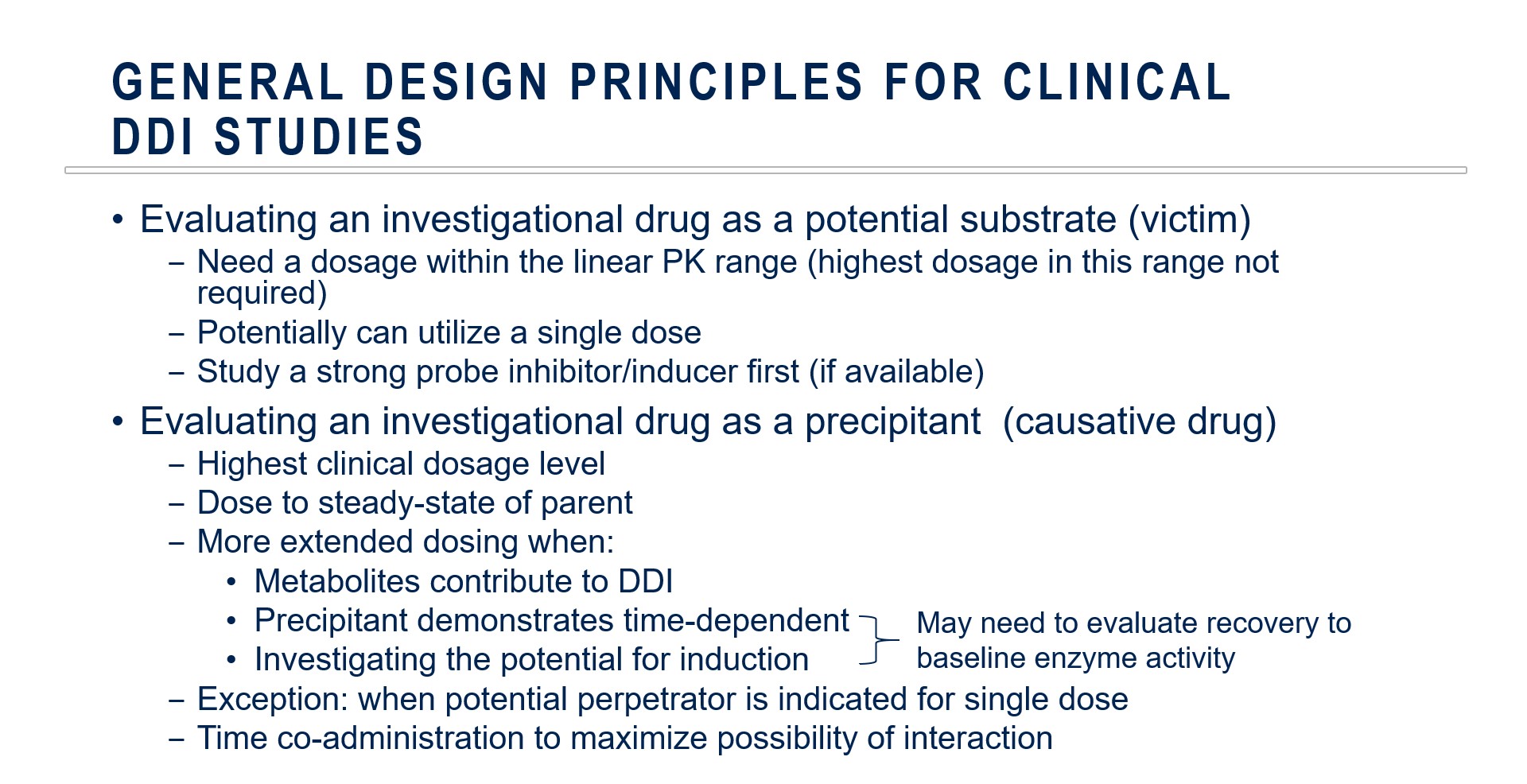 GENERAL DESIGN PRINCIPLES FOR CLINICAL DDI STUDIES

• Evaluating an investigational drug as a potential substrate (victim)
– Need a dosage within the linear PK range (highest dosage in this range not required)
– Potentially can utilize a single dose
– Study a strong probe inhibitor/inducer first (if available)

• Evaluating an investigational drug as a precipitant (causative drug)
– Highest clinical dosage level
– Dose to steady-state of parent
– More extended dosing when:
• Metabolites contribute to DDI
• Precipitant demonstrates time-dependent
• Investigating the potential for induction
May need to evaluate recovery to baseline enzyme activity
– Exception: when potential perpetrator is indicated for single dose
– Time co-administration to maximize possibility of interaction